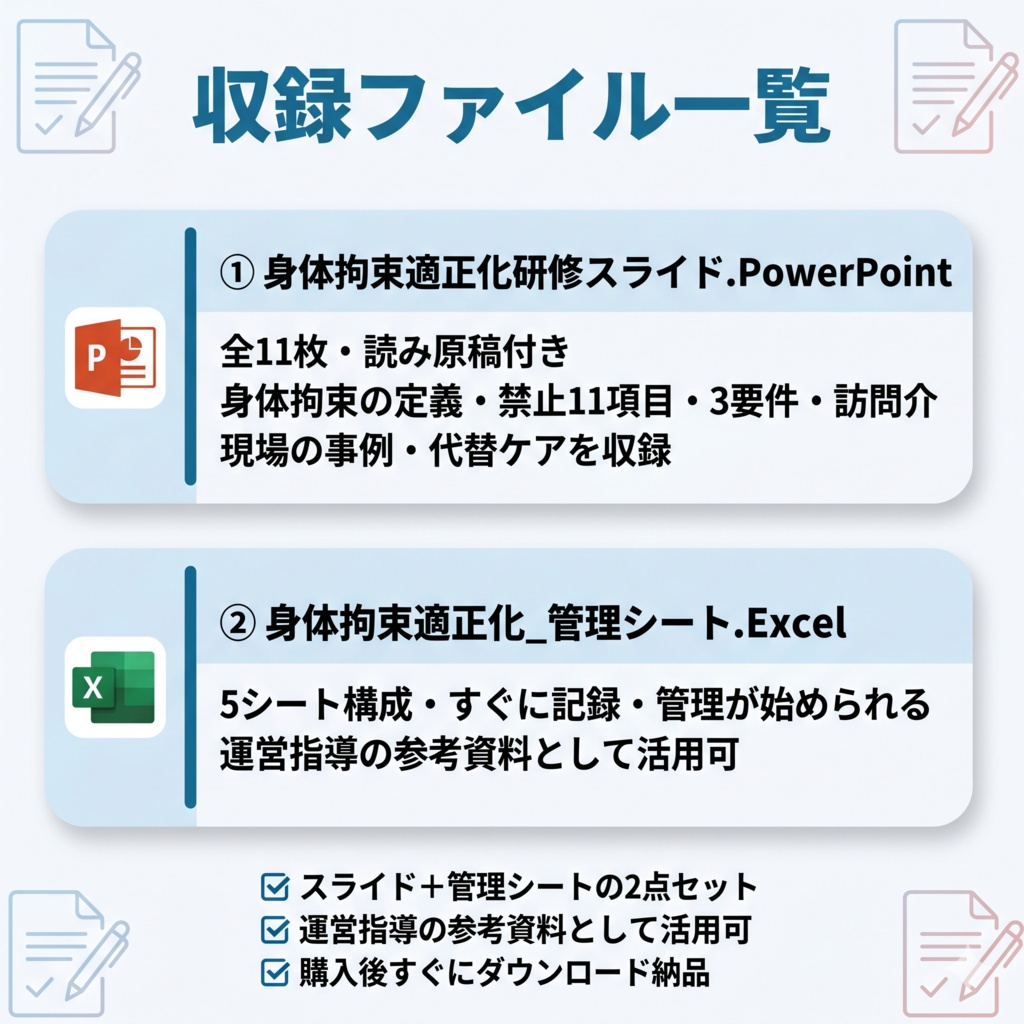 収録ファイル一覧

① 身体拘束適正化研修スライド.PowerPoint

P

全11枚・読み原稿付き
身体拘束の定義・禁止11項目・3要件・訪問介
現場の事例・代替ケアを収録

② 身体拘束適正化_管理シート.Excel

X

5シート構成・すぐに記録・管理が始められる
運営指導の参考資料として活用可

☑ スライド＋管理シートの2点セット
☑ 運営指導の参考資料として活用可
☑ 購入後すぐにダウンロード納品